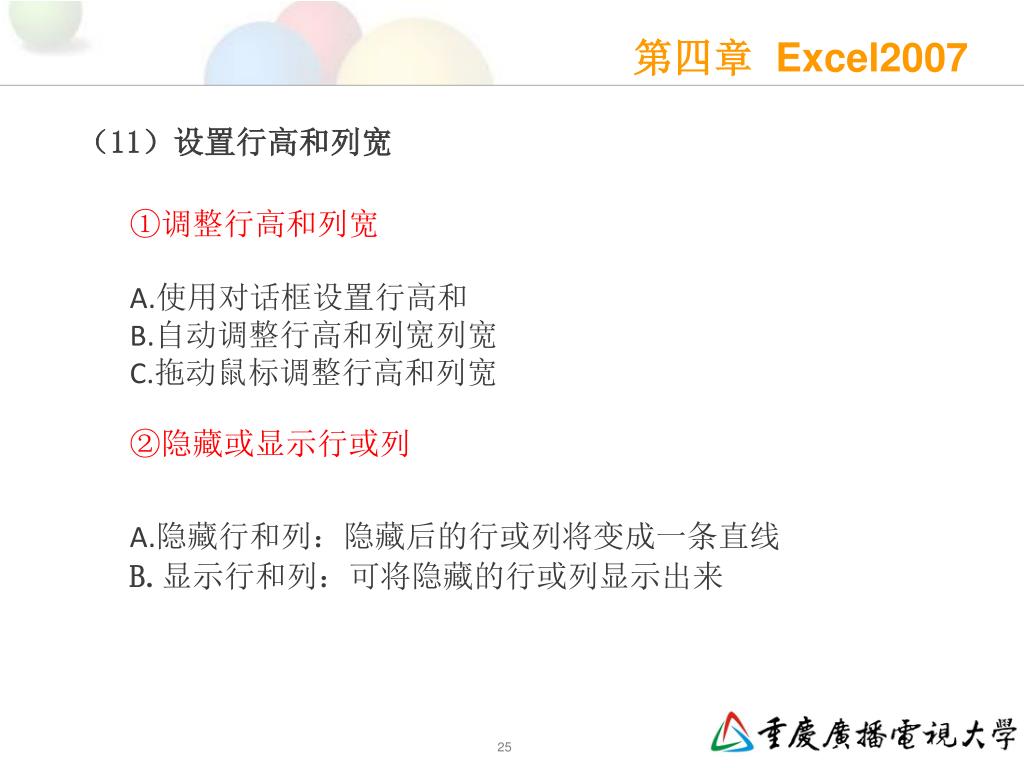 第四章 Excel2007

（11）设置行高和列宽

①调整行高和列宽

A.使用对话框设置行高和
B.自动调整行高和列宽列宽
C.拖动鼠标调整行高和列宽

②隐藏或显示行或列

A.隐藏行和列：隐藏后的行或列将变成一条直线
B. 显示行和列：可将隐藏的行或列显示出来

25

重慶廣播電視大學